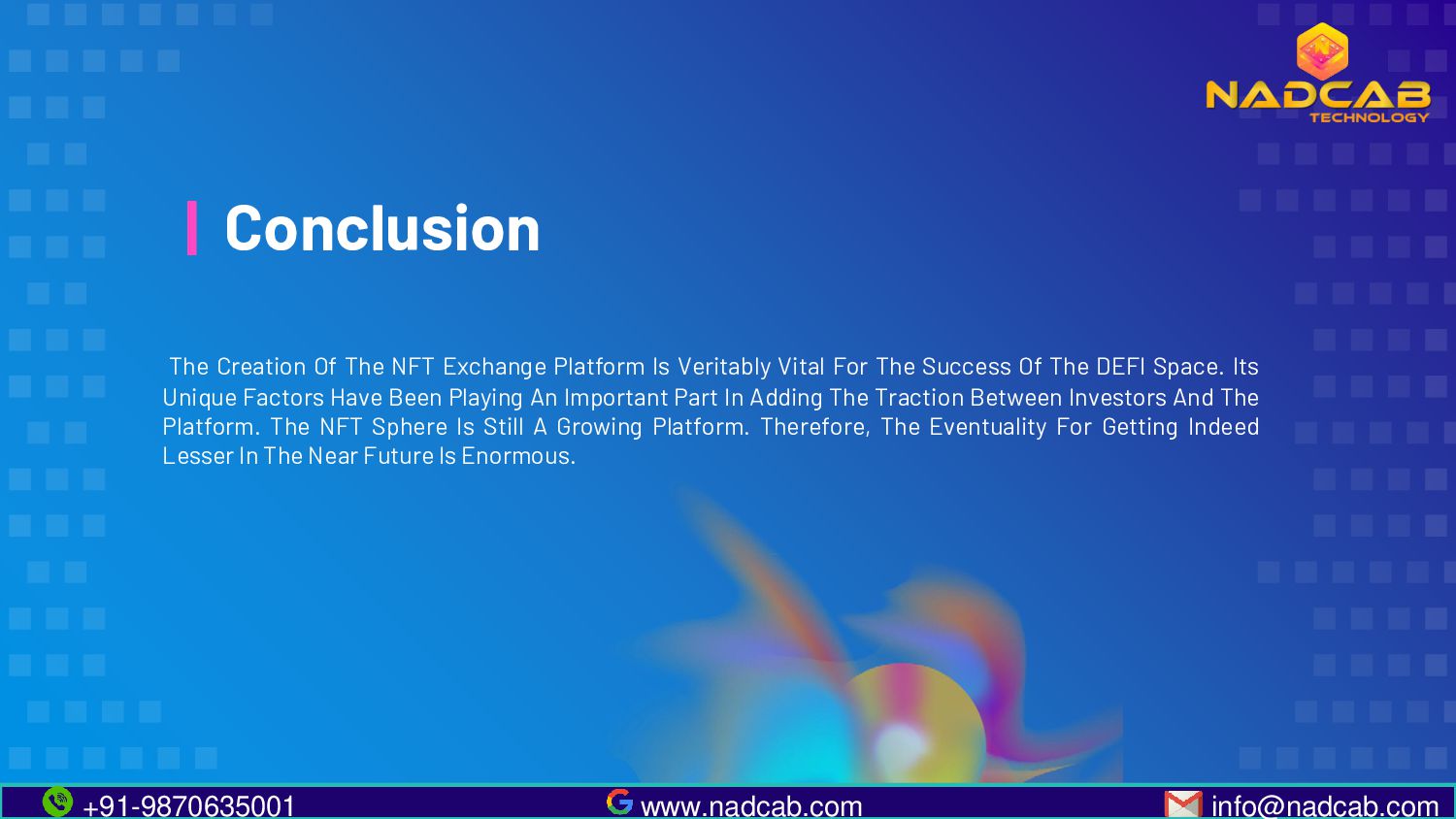 NADCAB
TECHNOLOGY

Conclusion

The Creation Of The NFT Exchange Platform Is Veritably Vital For The Success Of The DEFI Space. Its Unique Factors Have Been Playing An Important Part In Adding The Traction Between Investors And The Platform. The NFT Sphere Is Still A Growing Platform. Therefore, The Eventuality For Getting Indeed Lesser In The Near Future Is Enormous.

+91-9870635001
www.nadcab.com
info@nadcab.com